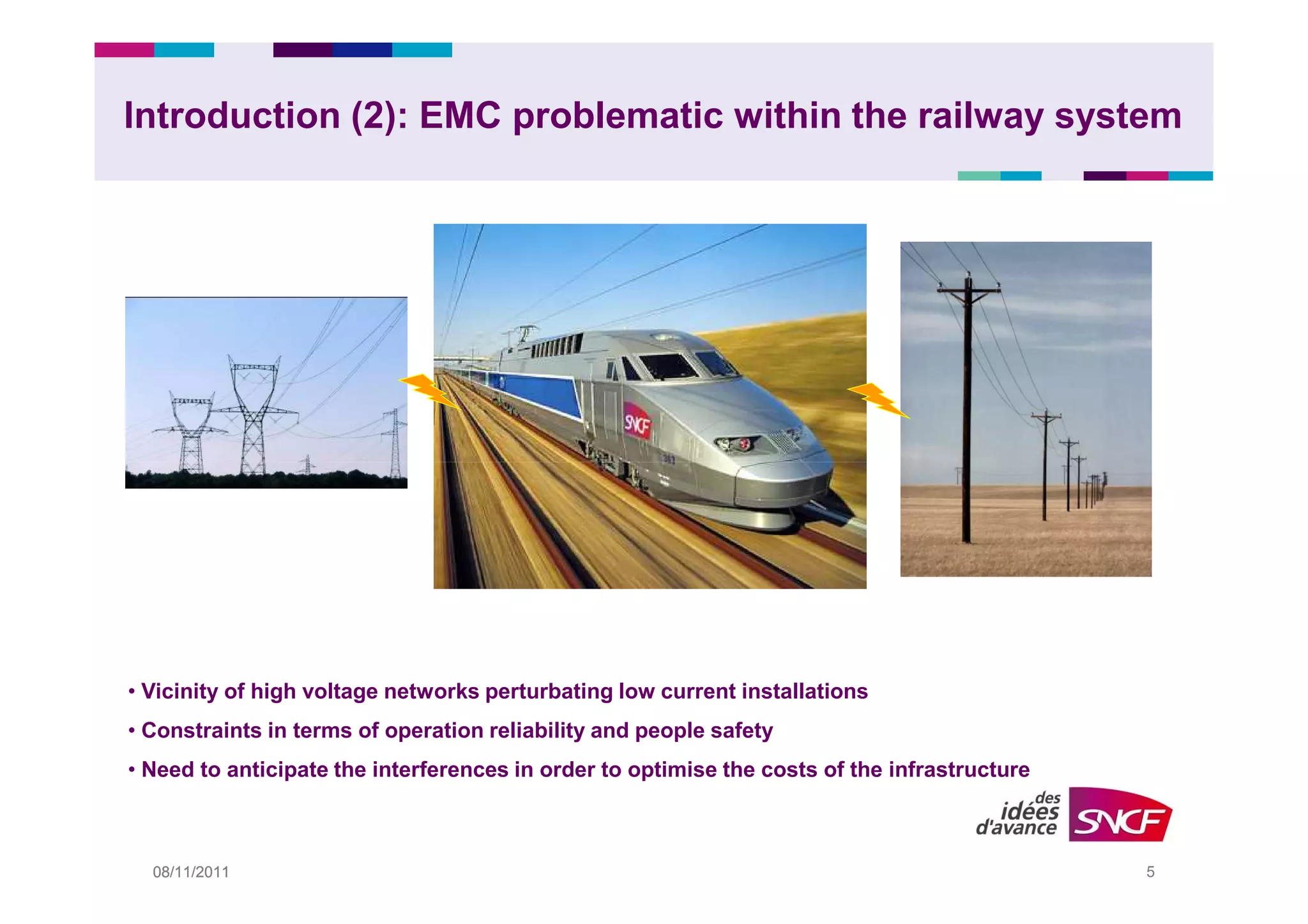 Introduction (2): EMC problematic within the railway system

SNCF

• Vicinity of high voltage networks perturbating low current installations

• Constraints in terms of operation reliability and people safety

• Need to anticipate the interferences in order to optimise the costs of the infrastructure

des idées d'avance SNCF

08/11/2011

5